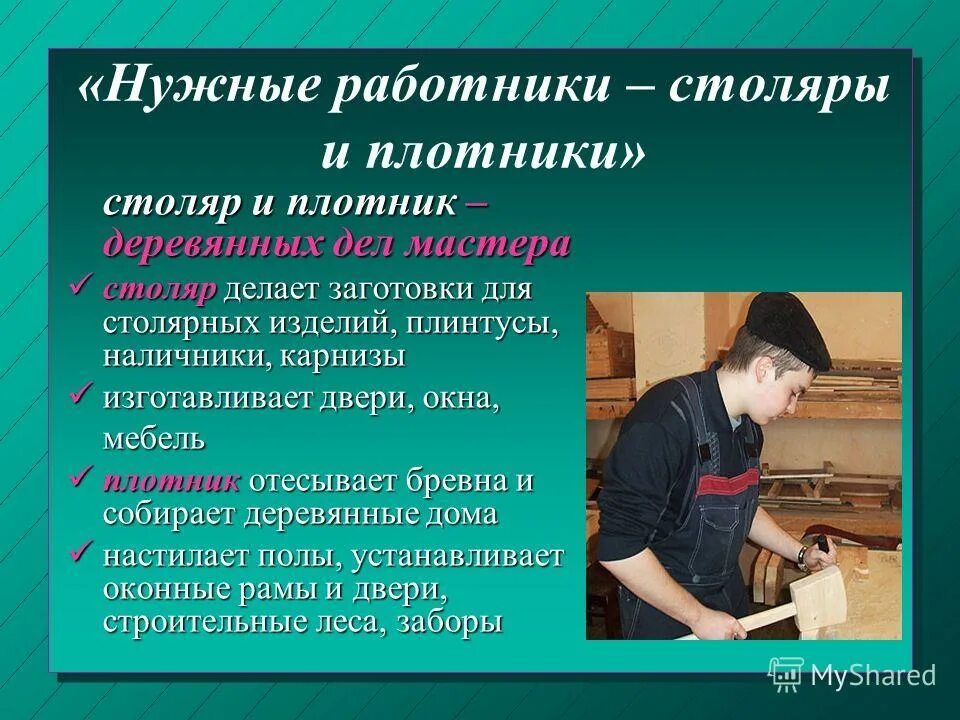 «Нужные работники – столяры и плотники»

столяр и плотник – деревянных дел мастера

✓ столяр делает заготовки для столярных изделий, плинтусы, наличники, карнизы

✓ изготавливает двери, окна, мебель

✓ плотник отесывает бревна и собирает деревянные дома

✓ настилает полы, устанавливает оконные рамы и двери, строительные леса, заборы

MyShared